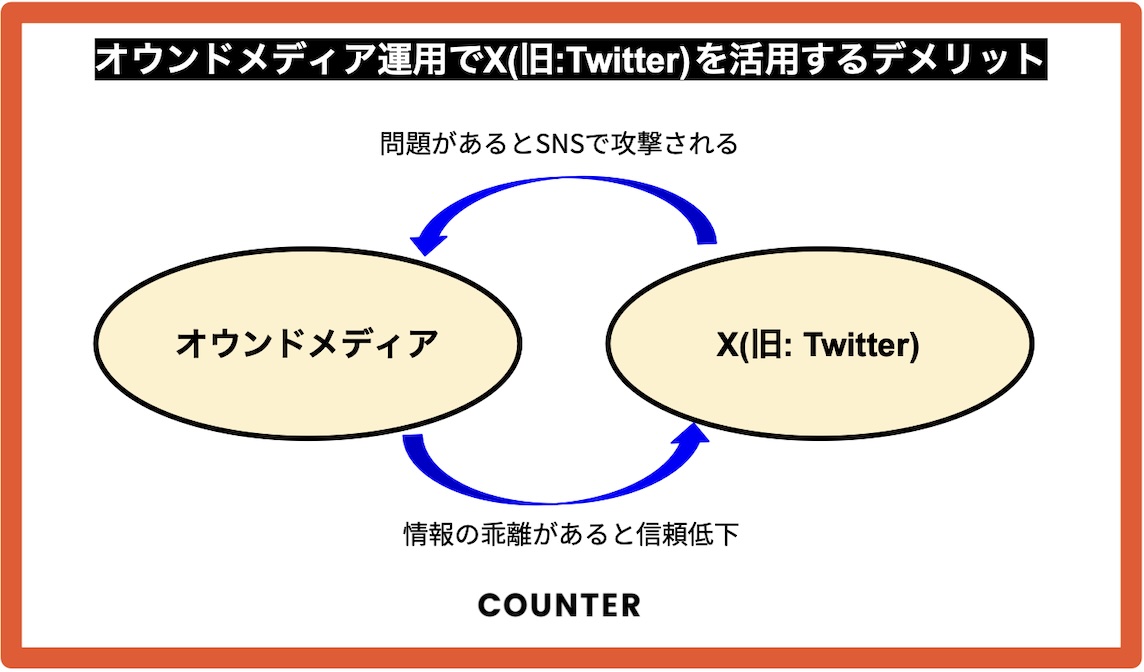 オウンドメディア運用でX(旧:Twitter)を活用するデメリット

問題があるとSNSで攻撃される

オウンドメディア

X(旧: Twitter)

情報の乖離があると信頼低下

COUNTER